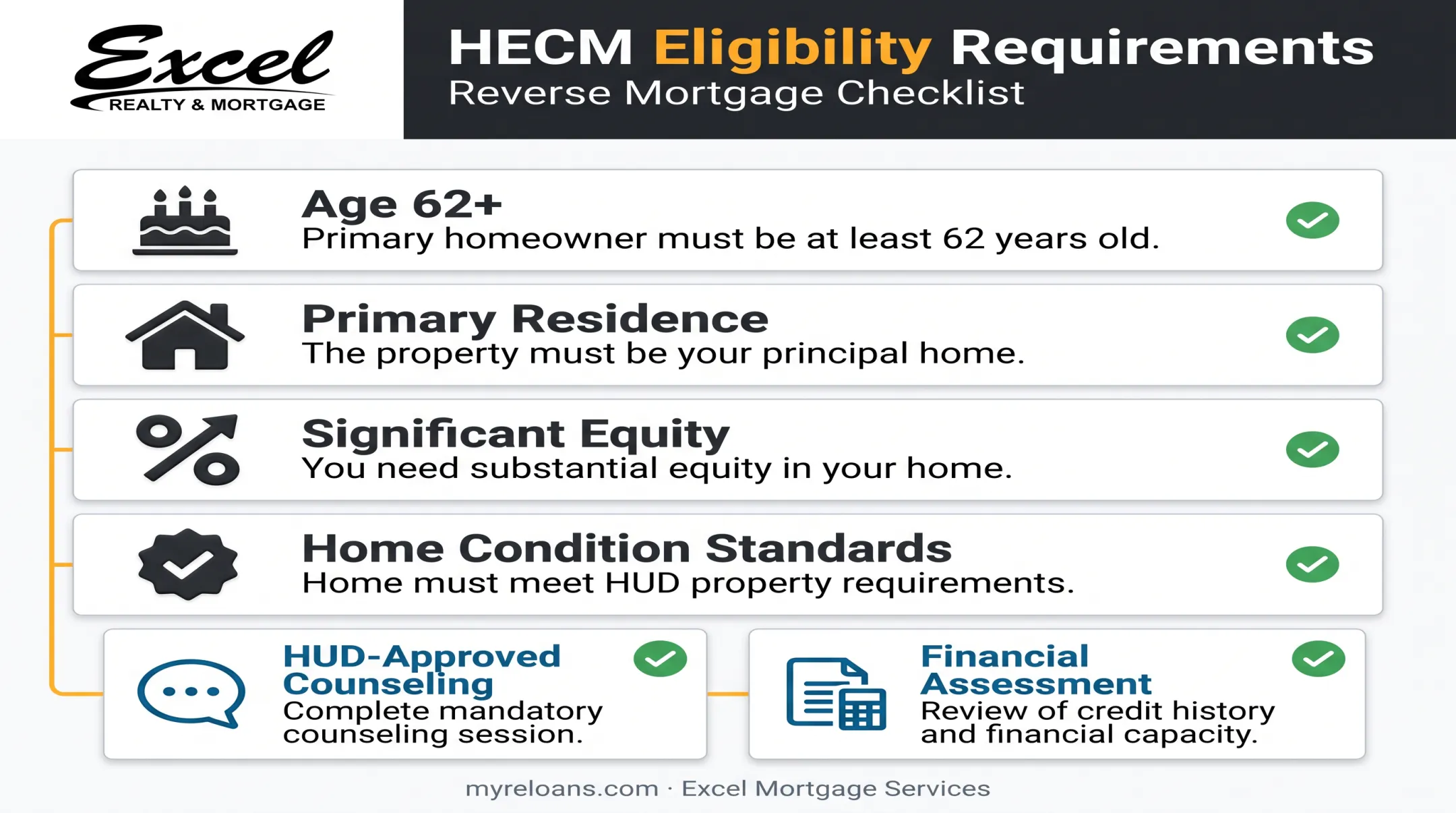 Excel
REALTY & MORTGAGE

HECM Eligibility Requirements
Reverse Mortgage Checklist

Age 62+
Primary homeowner must be at least 62 years old.

Primary Residence
The property must be your principal home.

Significant Equity
You need substantial equity in your home.

Home Condition Standards
Home must meet HUD property requirements.

HUD-Approved Counseling
Complete mandatory counseling session.

Financial Assessment
Review of credit history and financial capacity.

myreloans.com · Excel Mortgage Services